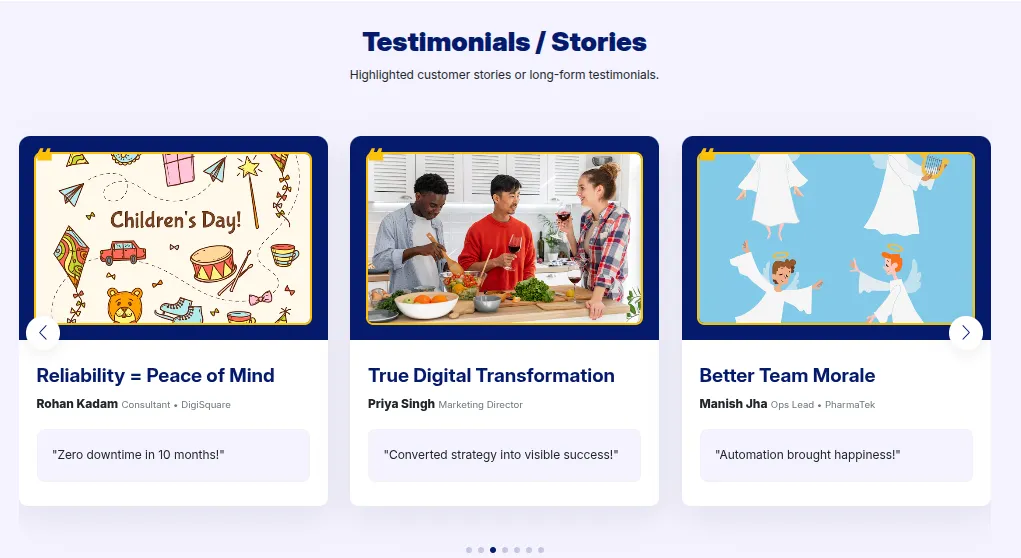 Testimonials / Stories

Highlighted customer stories or long-form testimonials.

Children's Day!

Reliability = Peace of Mind

Rohan Kadam Consultant • DigiSquare

"Zero downtime in 10 months!"

True Digital Transformation

Priya Singh Marketing Director

"Converted strategy into visible success!"

Better Team Morale

Manish Jha Ops Lead • PharmaTek

"Automation brought happiness!"